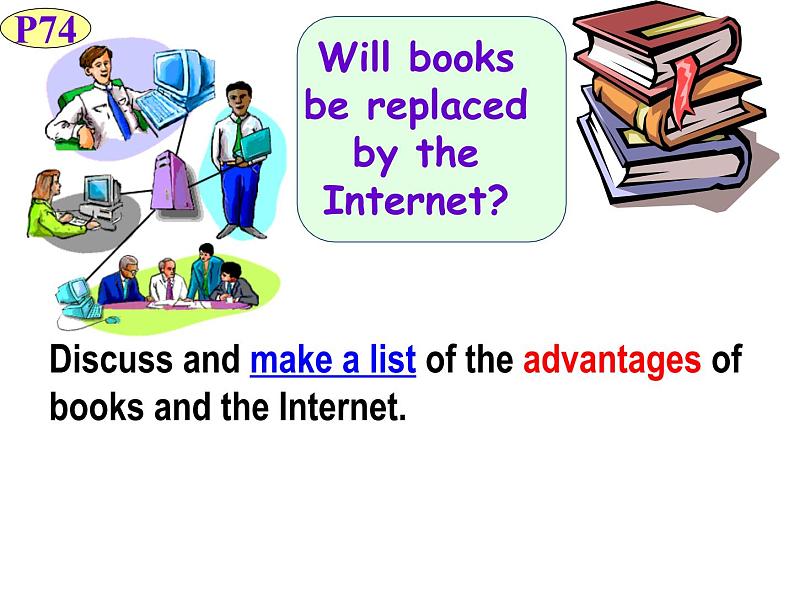 P74

Will books be replaced by the Internet?

Discuss and make a list of the advantages of books and the Internet.